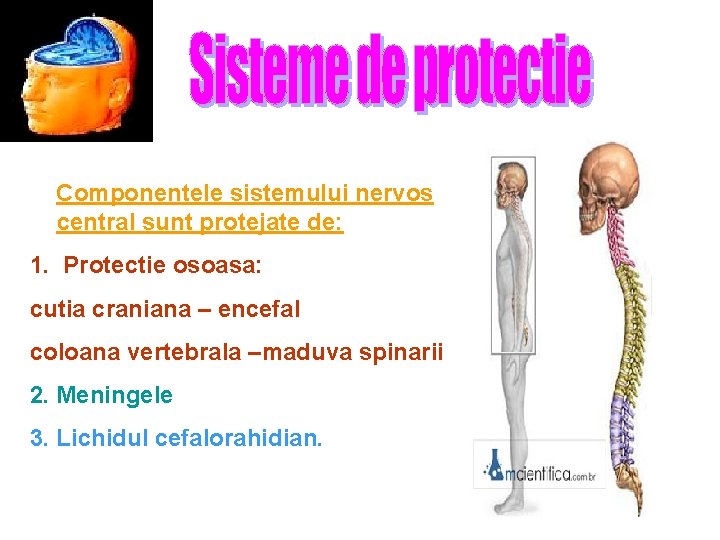 Sisteme de protectie

Componentele sistemului nervos central sunt protejate de:

1. Protectie osoasa:

cutia craniana – encefal

coloana vertebrala –maduva spinarii

2. Meningele

3. Lichidul cefalorahidian.

mcientifica.com.br